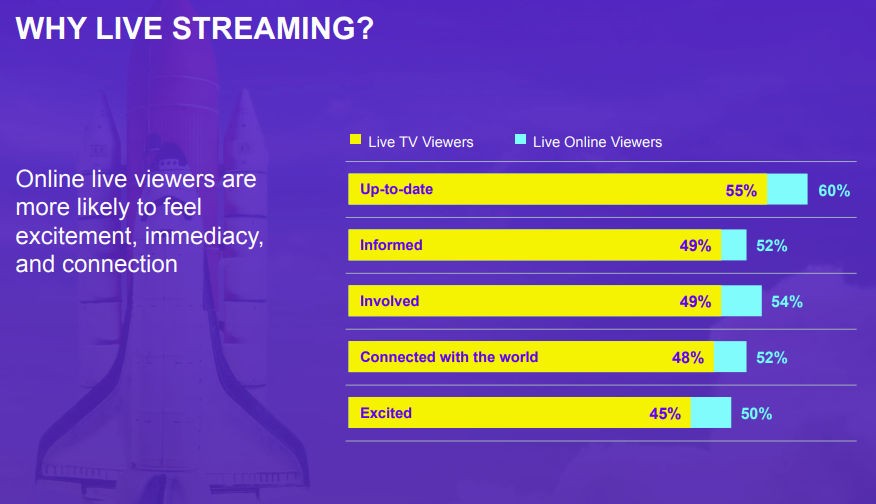 WHY LIVE STREAMING?

Online live viewers are more likely to feel excitement, immediacy, and connection

Live TV Viewers
Live Online Viewers

Up-to-date 55% 60%

Informed 49% 52%

Involved 49% 54%

Connected with the world 48% 52%

Excited 45% 50%